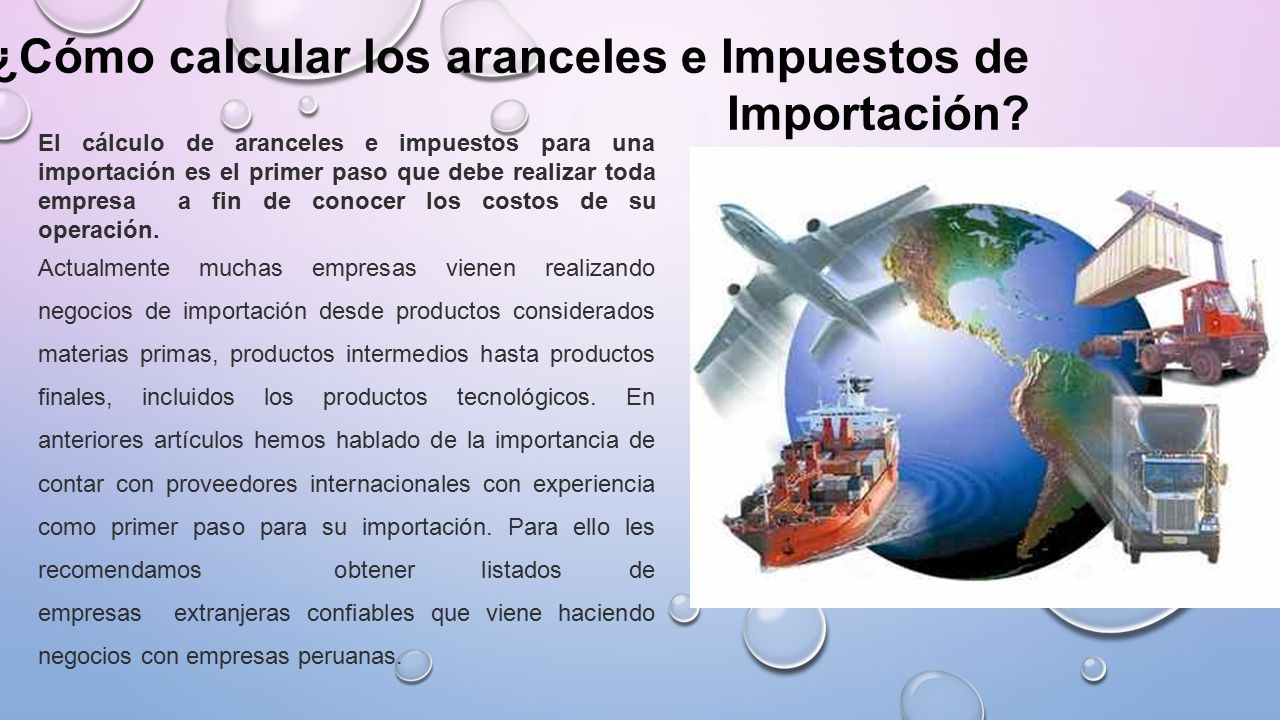 ¿Cómo calcular los aranceles e Impuestos de Importación?

El cálculo de aranceles e impuestos para una importación es el primer paso que debe realizar toda empresa a fin de conocer los costos de su operación.

Actualmente muchas empresas vienen realizando negocios de importación desde productos considerados materias primas, productos intermedios hasta productos finales, incluidos los productos tecnológicos. En anteriores artículos hemos hablado de la importancia de contar con proveedores internacionales con experiencia como primer paso para su importación. Para ello les recomendamos obtener listados de empresas extranjeras confiables que viene haciendo negocios con empresas peruanas.